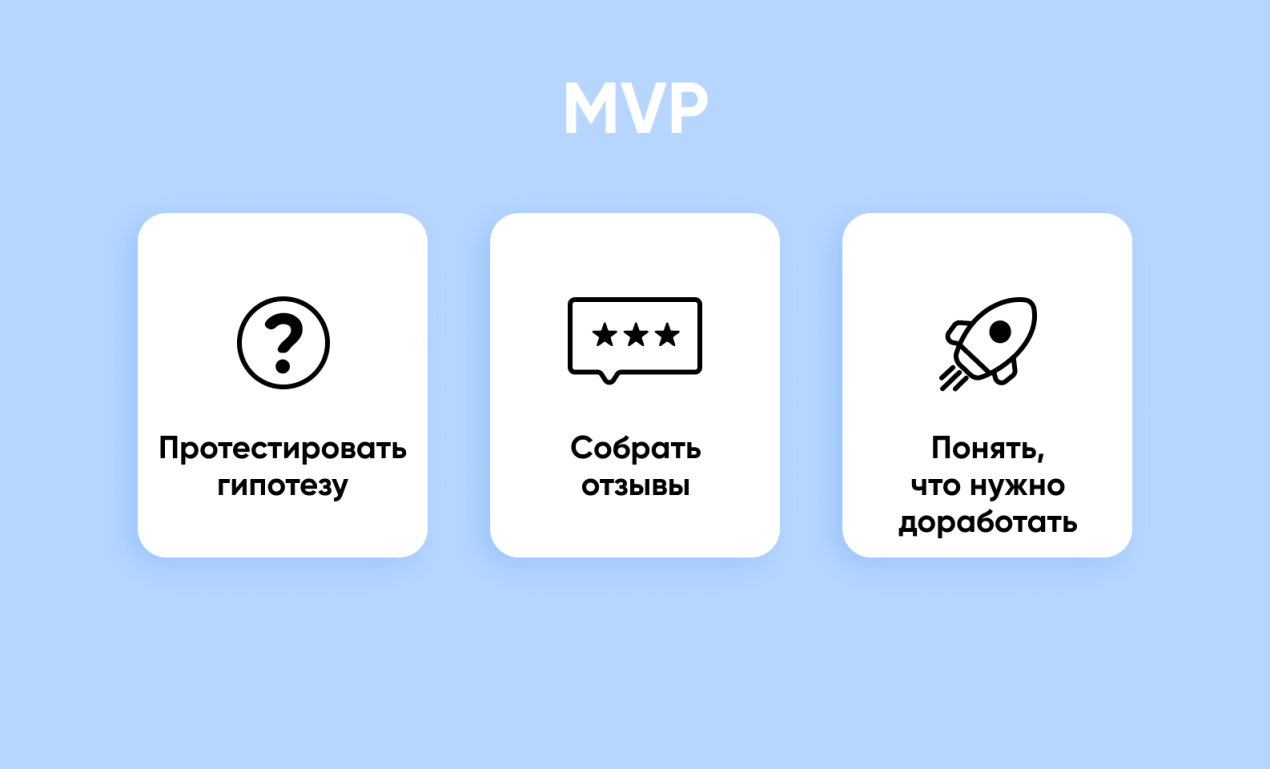 MVP

Протестировать гипотезу

Собрать отзывы

Понять, что нужно доработать